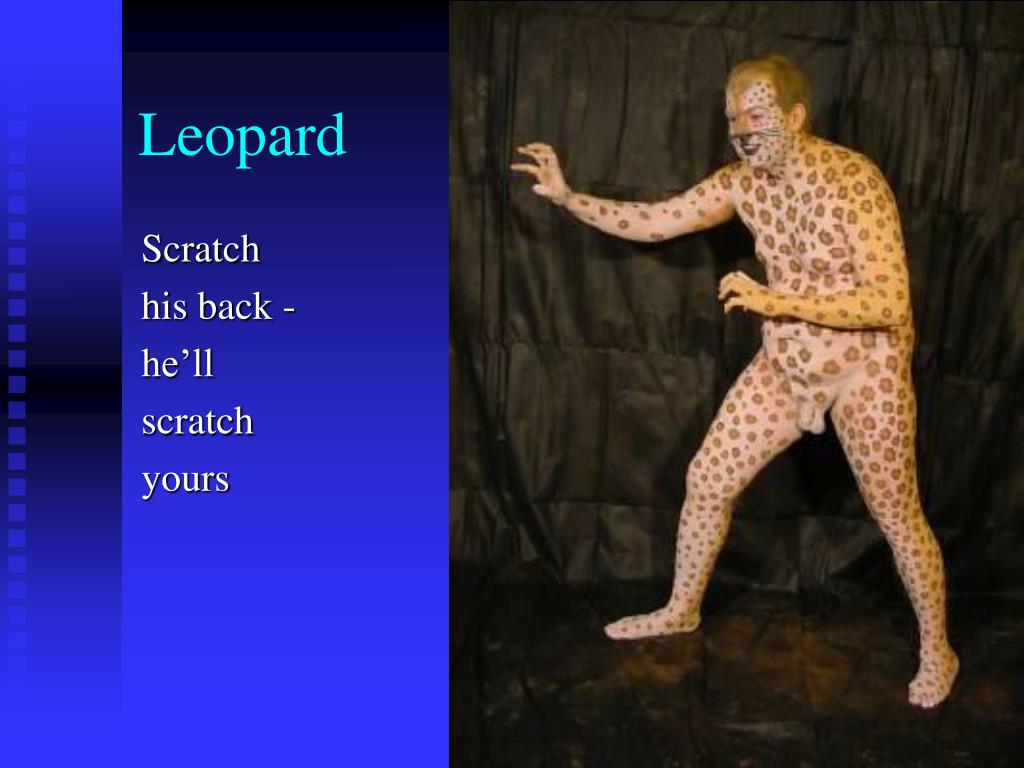 Leopard

Scratch his back - he’ll scratch yours